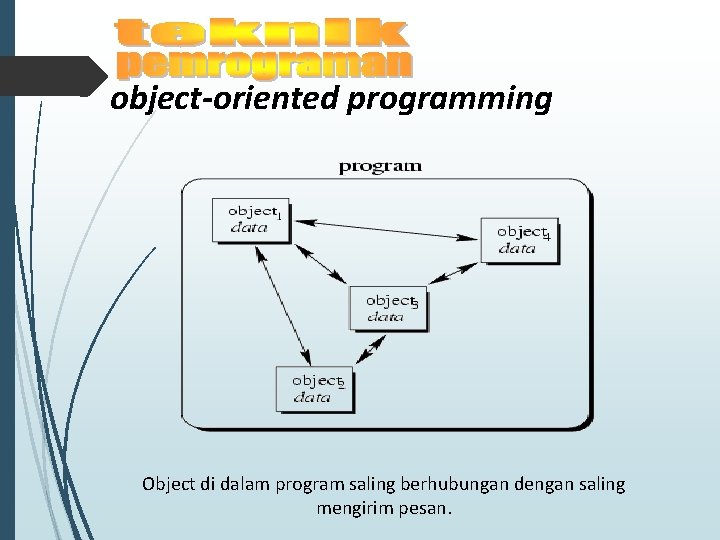 teknik
pemrograman

object-oriented programming

program

$object_1$
data

$object_4$
data

$object_3$
data

$object_2$
data

Object di dalam program saling berhubungan dengan saling mengirim pesan.